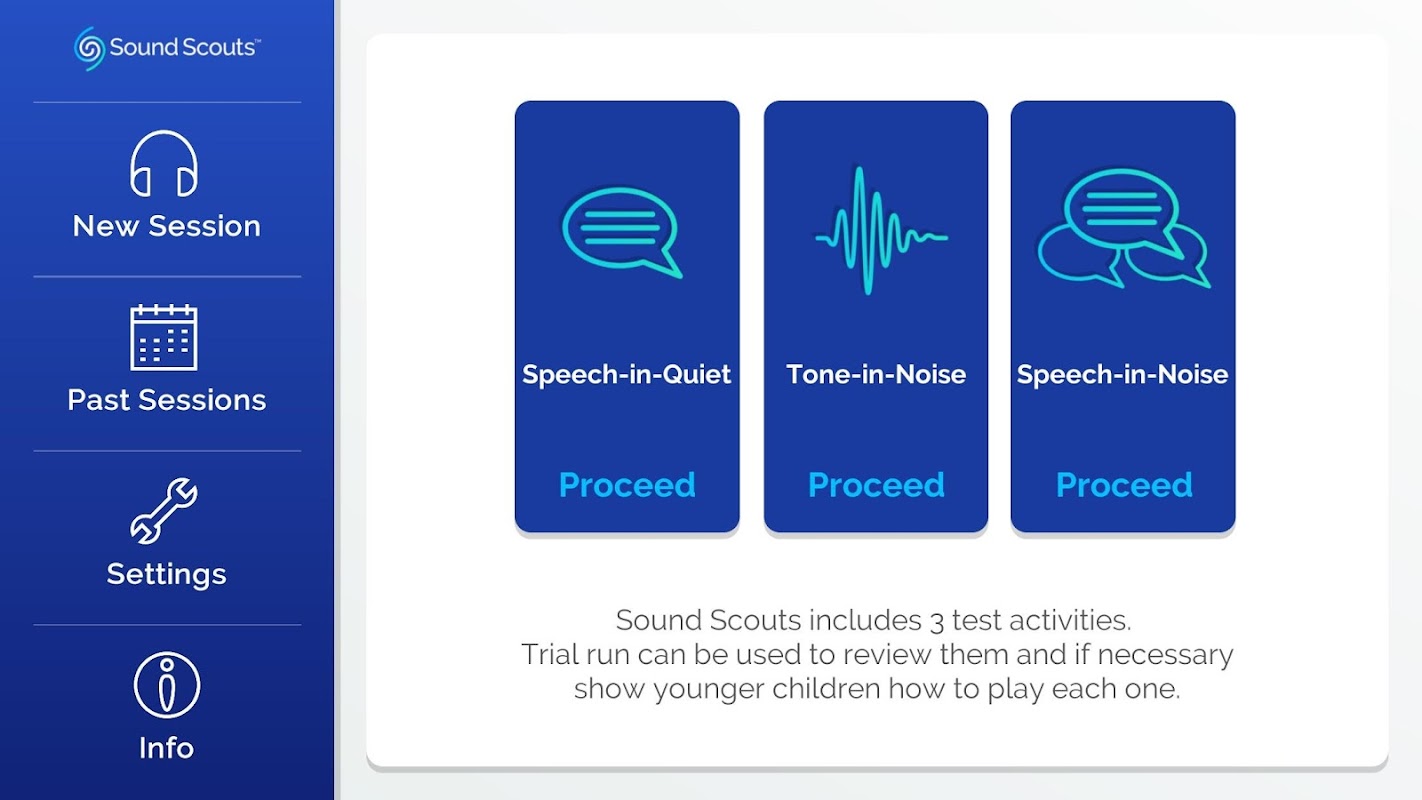 Sound Scouts™

New Session

Past Sessions

Settings

Info

Speech-in-Quiet

Proceed

Tone-in-Noise

Proceed

Speech-in-Noise

Proceed

Sound Scouts includes 3 test activities.
Trial run can be used to review them and if necessary show younger children how to play each one.